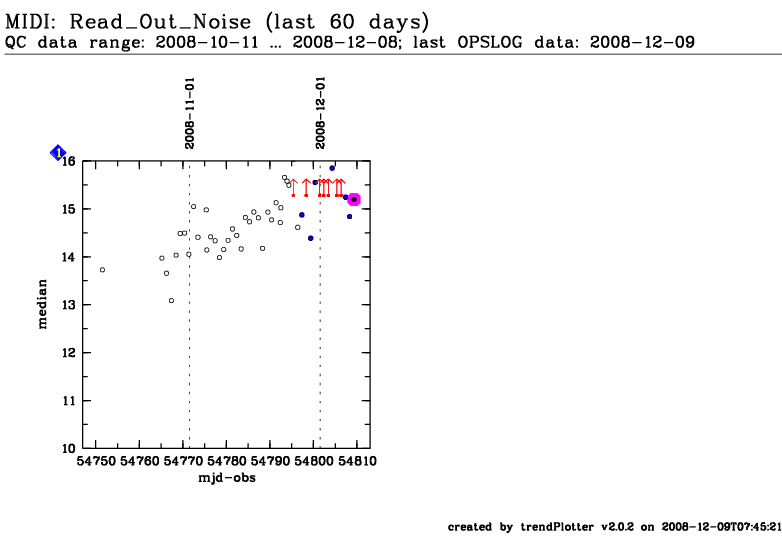 MIDI: Read_Out_Noise (last 60 days)
QC data range: 2008-10-11 ... 2008-12-08; last OPSLOG data: 2008-12-09

2008-11-01
2008-12-01

1

16
15
14
13
12
11
10

median

54750 54760 54770 54780 54790 54800 54810
mjd-obs

created by trendPlotter v2.0.2 on 2008-12-09T07:45:21